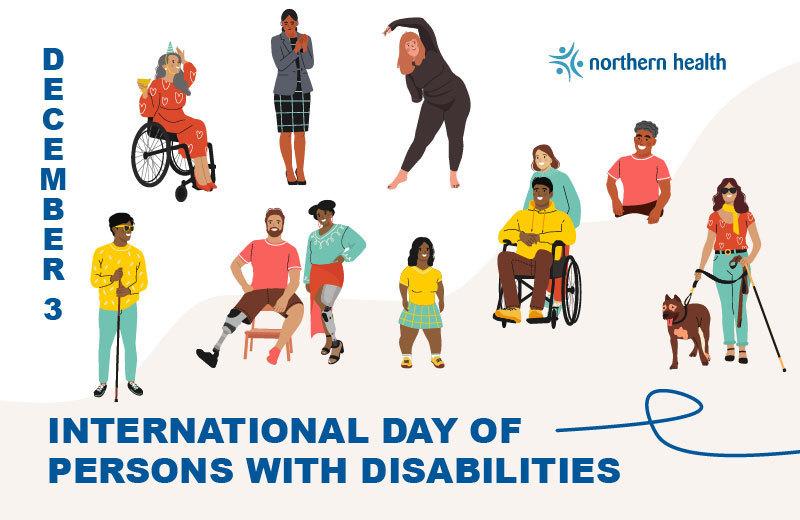 DECEMBER 3

northern health

INTERNATIONAL DAY OF PERSONS WITH DISABILITIES